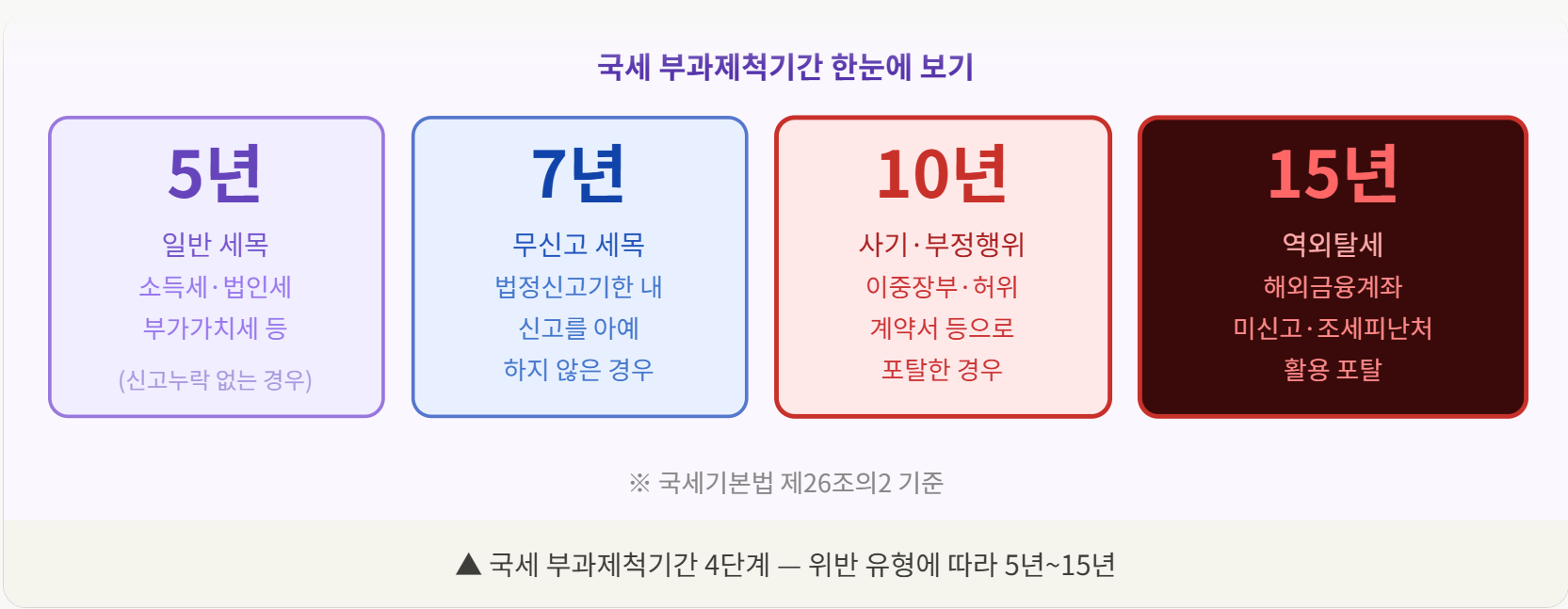 국세 부과제척기간 한눈에 보기

5년
일반 세목
소득세·법인세
부가가치세 등
(신고누락 없는 경우)

7년
무신고 세목
법정신고기한 내
신고를 아예
하지 않은 경우

10년
사기·부정행위
이중장부·허위
계약서 등으로
포탈한 경우

15년
역외탈세
해외금융계좌
미신고·조세피난처
활용 포탈

※ 국세기본법 제26조의2 기준

▲ 국세 부과제척기간 4단계 — 위반 유형에 따라 5년~15년